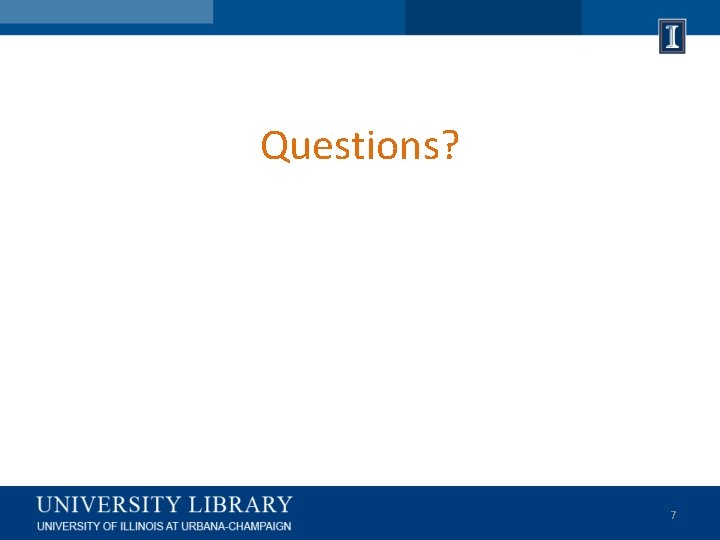 I

Questions?

UNIVERSITY LIBRARY
UNIVERSITY OF ILLINOIS AT URBANA-CHAMPAIGN

7